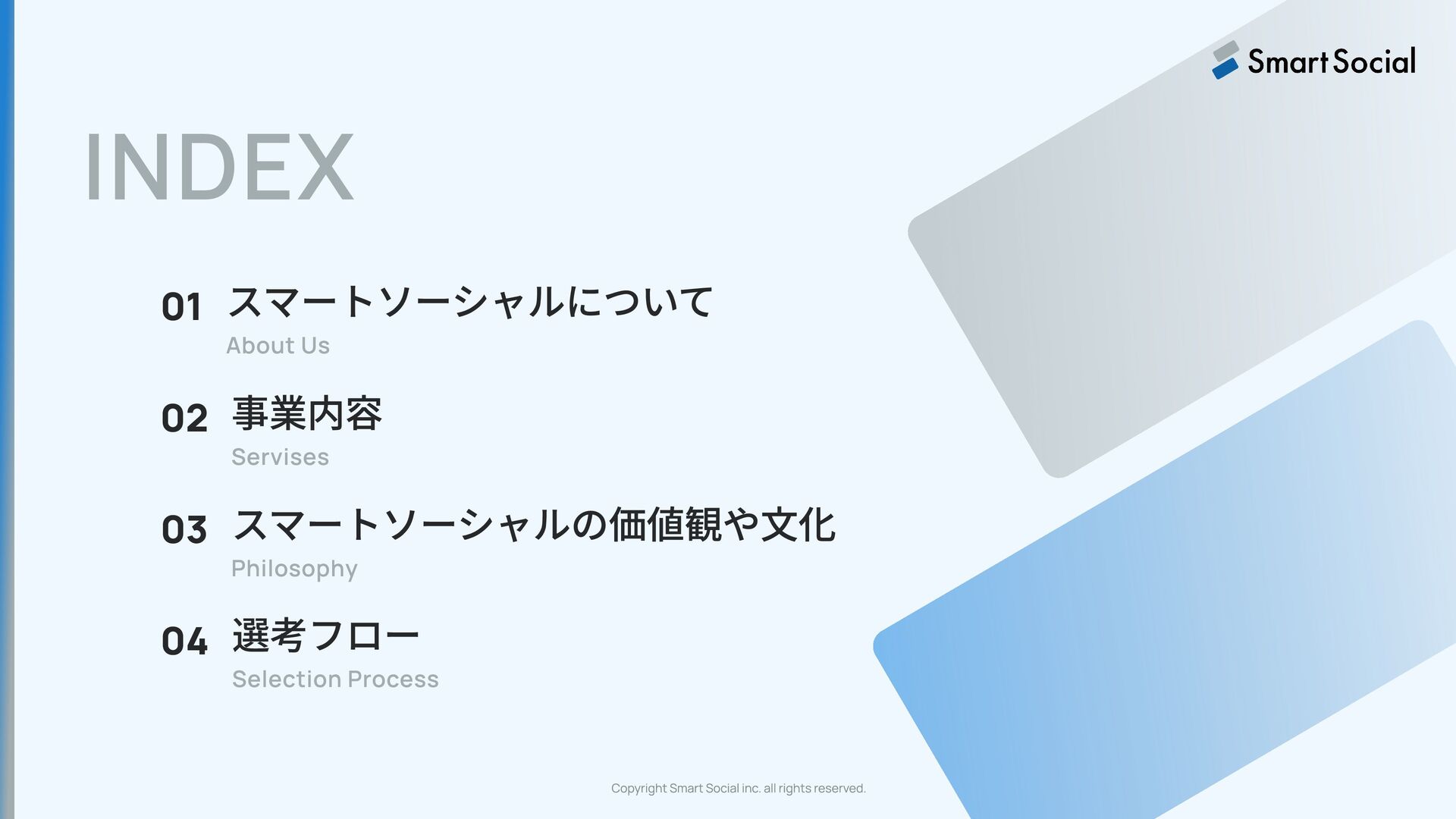 Smart Social

INDEX

01 スマートソーシャルについて
About Us

02 事業内容
Servises

03 スマートソーシャルの価値観や文化
Philosophy

04 選考フロー
Selection Process

Copyright Smart Social inc. all rights reserved.